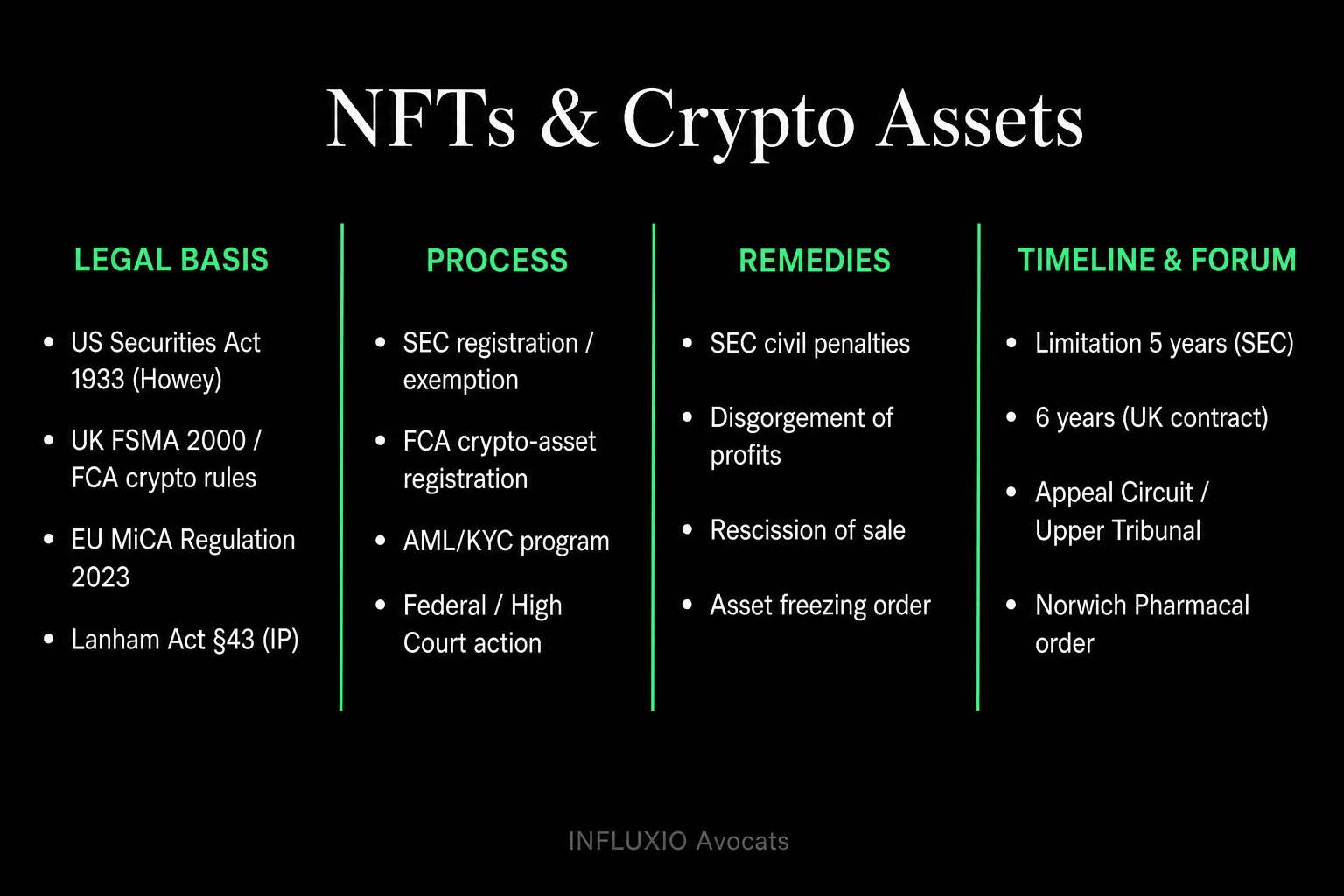 NFTs & Crypto Assets

LEGAL BASIS

- US Securities Act 1933 (Howey)
- UK FSMA 2000 / FCA crypto rules
- EU MiCA Regulation 2023
- Lanham Act §43 (IP)

PROCESS

- SEC registration / exemption
- FCA crypto-asset registration
- AML/KYC program
- Federal / High Court action

REMEDIES

- SEC civil penalties
- Disgorgement of profits
- Rescission of sale
- Asset freezing order

TIMELINE & FORUM

- Limitation 5 years (SEC)
- 6 years (UK contract)
- Appeal Circuit / Upper Tribunal
- Norwich Pharmacal order

INFLUXIO Avocats